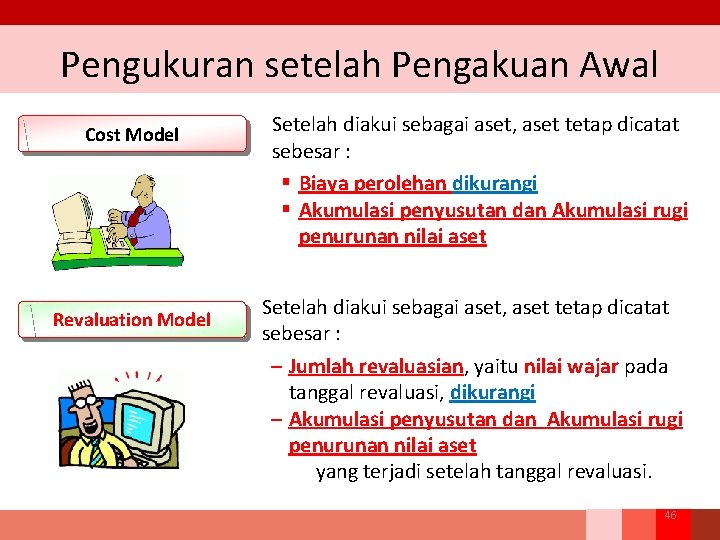 Pengukuran setelah Pengakuan Awal

Cost Model

Setelah diakui sebagai aset, aset tetap dicatat sebesar :

▪ Biaya perolehan dikurangi
▪ Akumulasi penyusutan dan Akumulasi rugi penurunan nilai aset

Revaluation Model

Setelah diakui sebagai aset, aset tetap dicatat sebesar :

– Jumlah revaluasian, yaitu nilai wajar pada tanggal revaluasi, dikurangi
– Akumulasi penyusutan dan Akumulasi rugi penurunan nilai aset

yang terjadi setelah tanggal revaluasi.

46